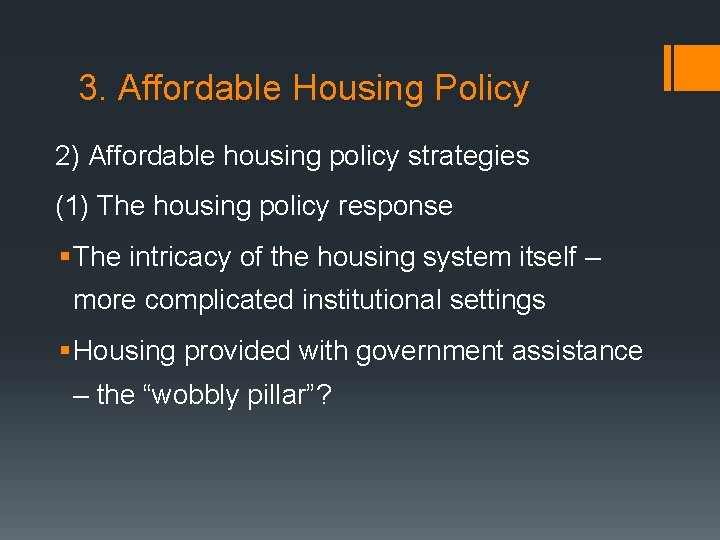 3. Affordable Housing Policy

2) Affordable housing policy strategies

(1) The housing policy response

▪ The intricacy of the housing system itself – more complicated institutional settings

▪ Housing provided with government assistance – the “wobbly pillar”?